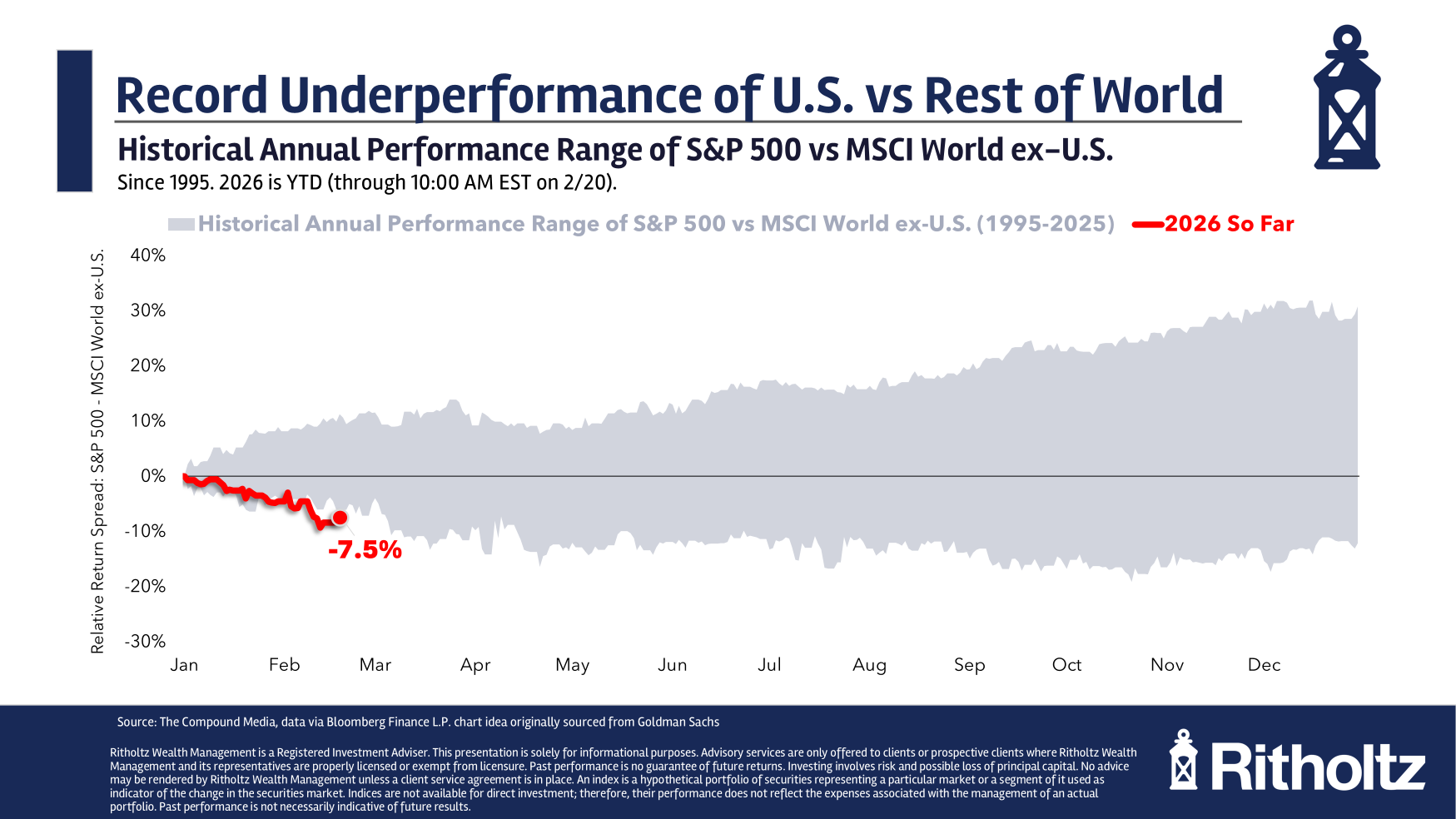 Record Underperformance of U.S. vs Rest of World

Historical Annual Performance Range of S&P 500 vs MSCI World ex-U.S.

Since 1995. 2026 is YTD (through 10:00 AM EST on 2/20).

Historical Annual Performance Range of S&P 500 vs MSCI World ex-U.S. (1995-2025)

2026 So Far

Relative Return Spread: S&P 500 - MSCI World ex-U.S.

40%
30%
20%
10%
0%
-10%
-20%
-30%

-7.5%

Jan Feb Mar Apr May Jun Jul Aug Sep Oct Nov Dec

Source: The Compound Media, data via Bloomberg Finance L.P. chart idea originally sourced from Goldman Sachs

Ritholtz Wealth Management is a Registered Investment Adviser. This presentation is solely for informational purposes. Advisory services are only offered to clients or prospective clients where Ritholtz Wealth Management and its representatives are properly licensed or exempt from licensure. Past performance is no guarantee of future returns. Investing involves risk and possible loss of principal capital. No advice may be rendered by Ritholtz Wealth Management unless a client service agreement is in place. An index is a hypothetical portfolio of securities representing a particular market or a segment of it used as indicator of the change in the securities market. Indices are not available for direct investment; therefore, their performance does not reflect the expenses associated with the management of an actual portfolio. Past performance is not necessarily indicative of future results.

Ritholtz